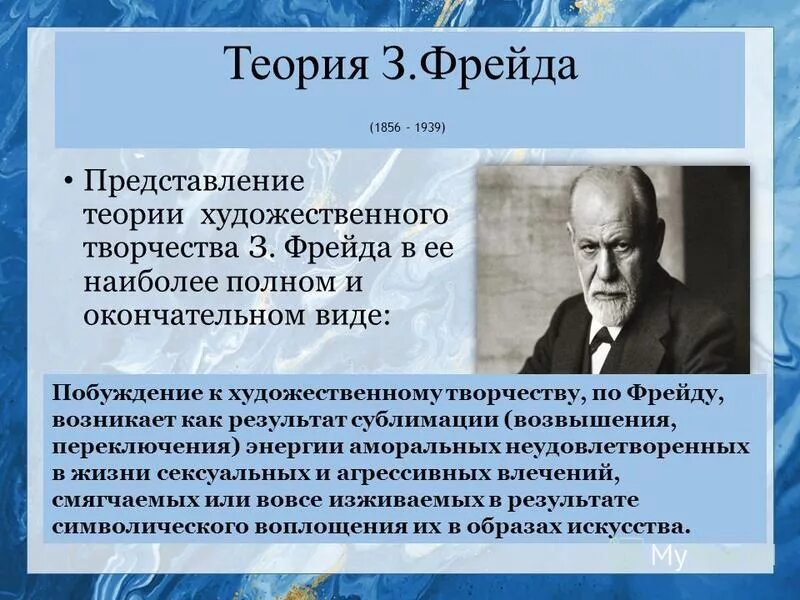 Теория З.Фрейда

(1856 - 1939)

• Представление теории художественного творчества З. Фрейда в ее наиболее полном и окончательном виде:

Побуждение к художественному творчеству, по Фрейду, возникает как результат сублимации (возвышения, переключения) энергии аморальных неудовлетворенных в жизни сексуальных и агрессивных влечений, смягчаемых или вовсе изживаемых в результате символического воплощения их в образах искусства.

My